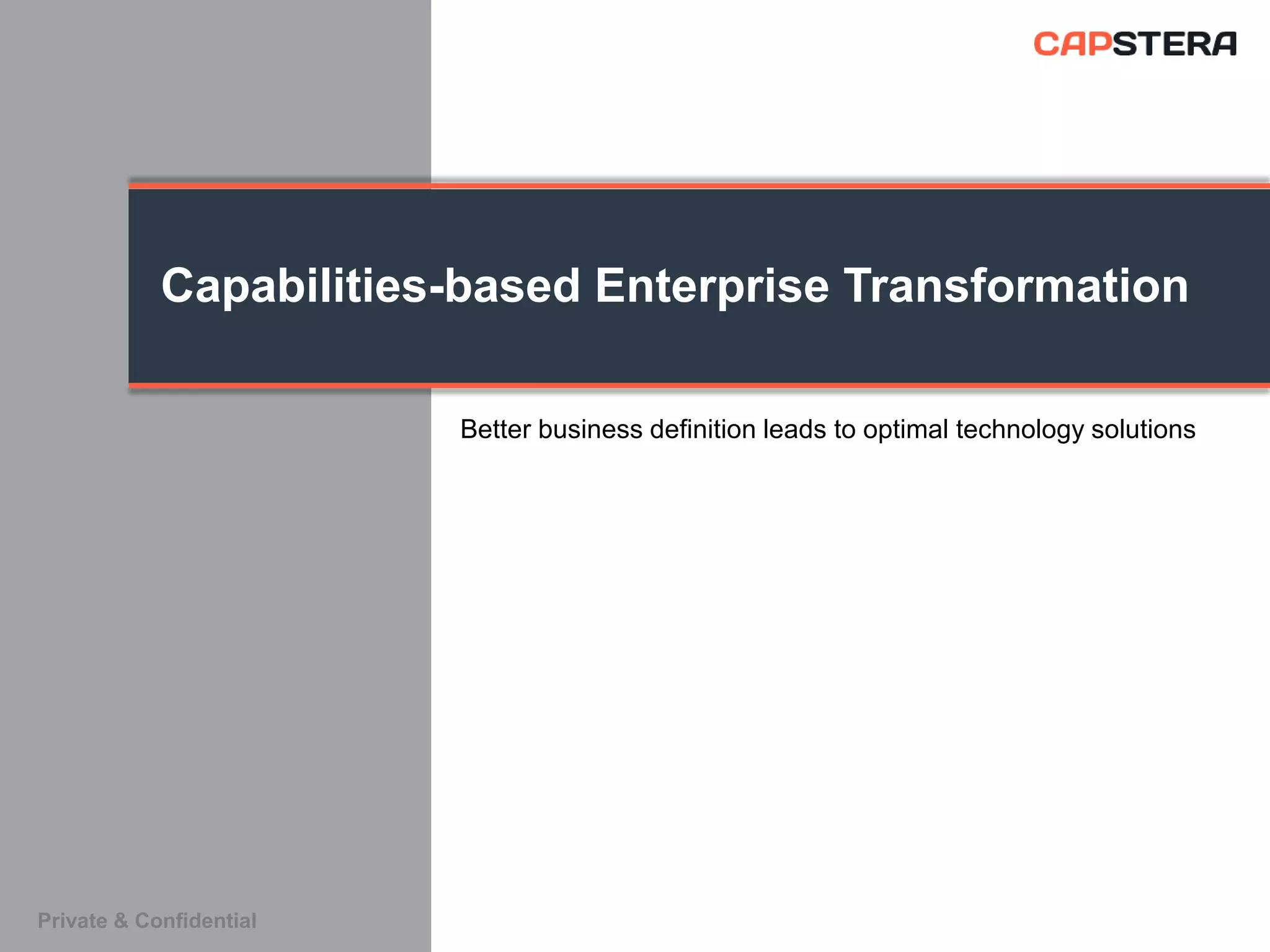 CAPSTERA

Capabilities-based Enterprise Transformation

Better business definition leads to optimal technology solutions

Private & Confidential